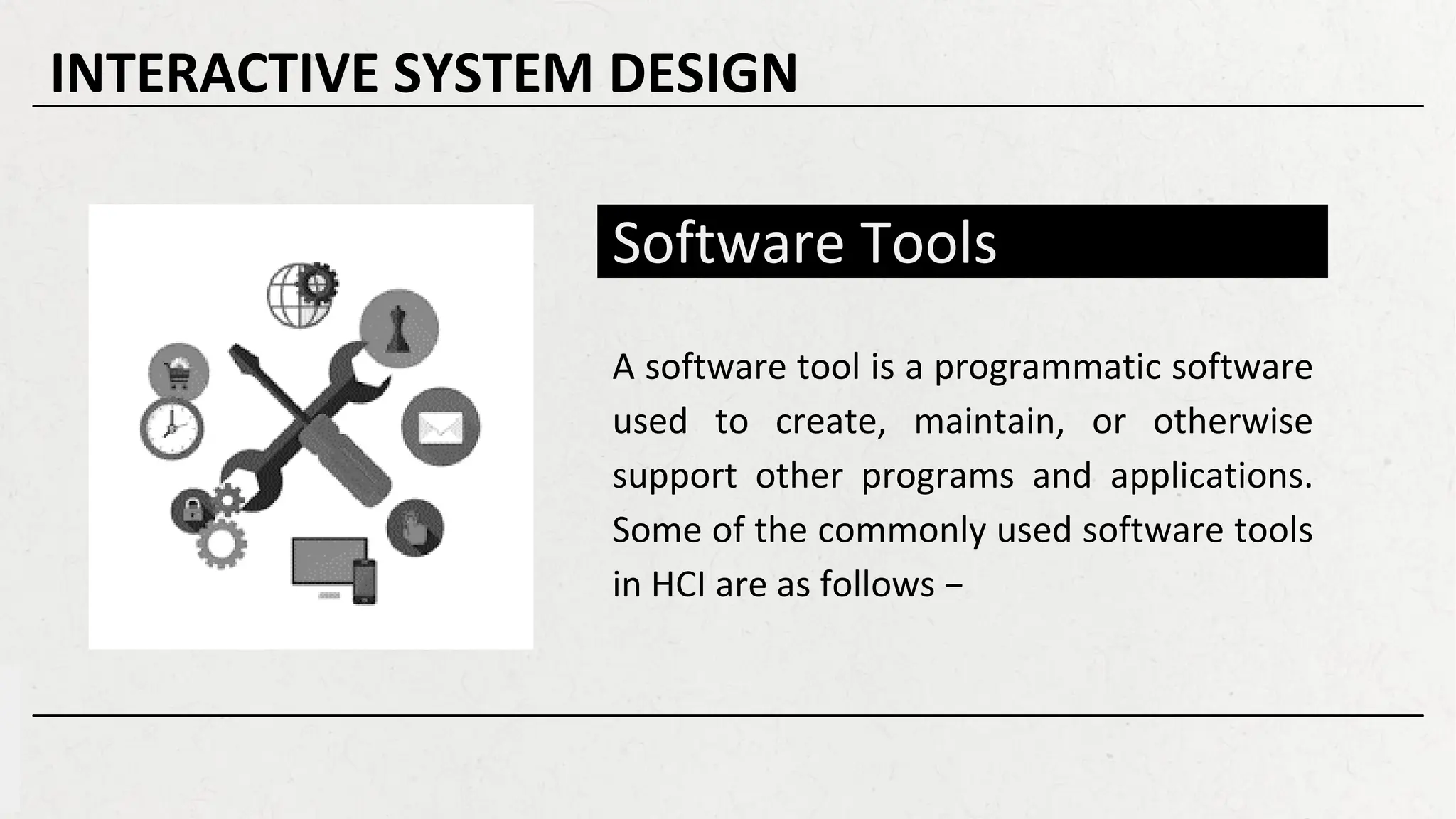 INTERACTIVE SYSTEM DESIGN

Software Tools

A software tool is a programmatic software used to create, maintain, or otherwise support other programs and applications. Some of the commonly used software tools in HCI are as follows −